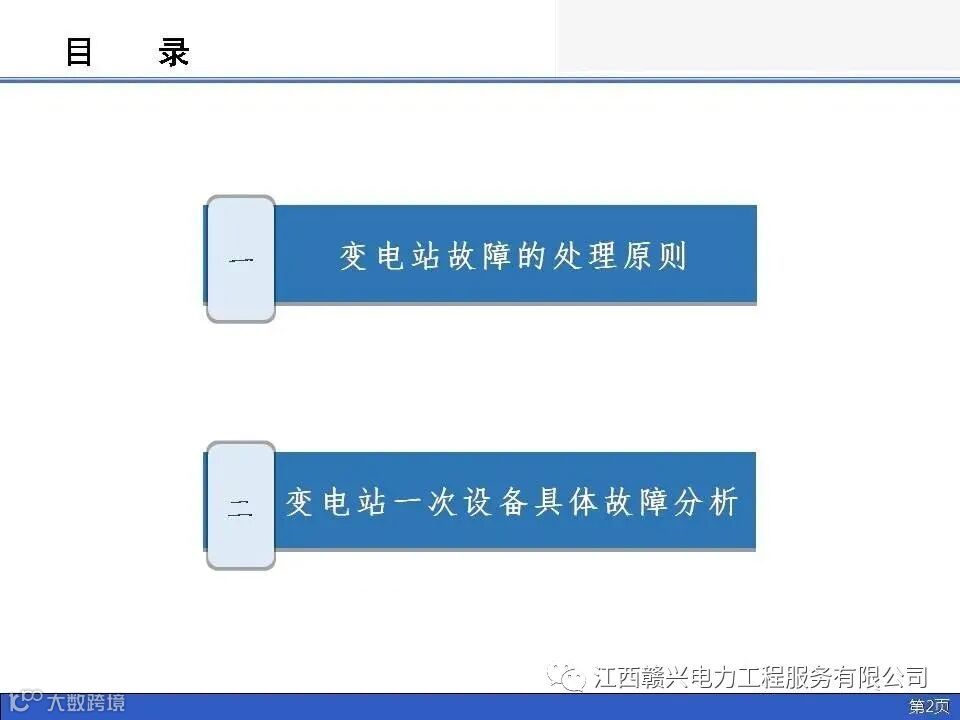 目　录

一　变电站故障的处理原则

二　变电站一次设备具体故障分析

江西赣兴电力工程服务有限公司

大数跨境

第2页